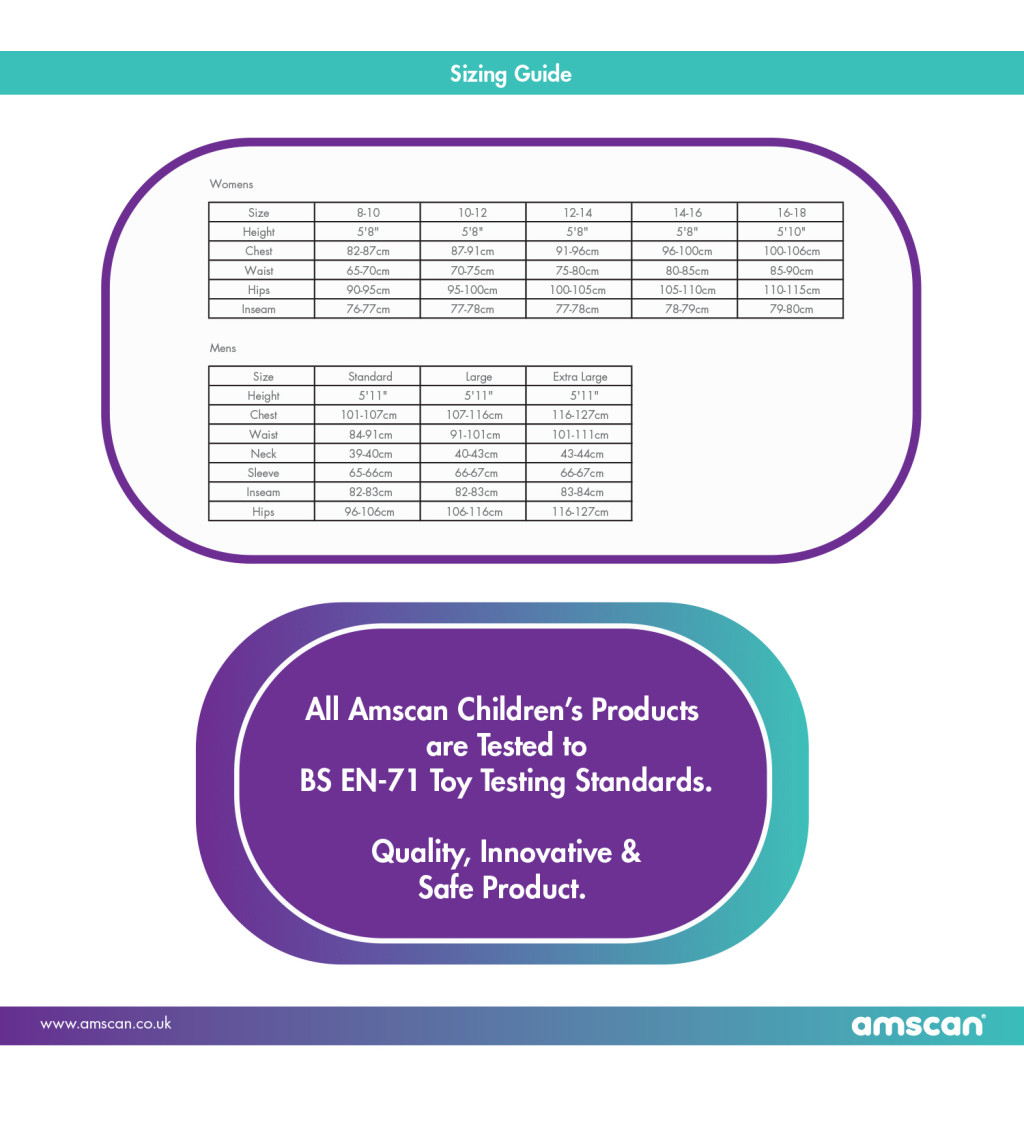 Sizing Guide

Womens

| Size | 8-10 | 10-12 | 12-14 | 14-16 | 16-18 |
|---|---|---|---|---|---|
| Height | 5'8" | 5'8" | 5'8" | 5'8" | 5'10" |
| Chest | 82-87cm | 87-91cm | 91-96cm | 96-100cm | 100-106cm |
| Waist | 65-70cm | 70-75cm | 75-80cm | 80-85cm | 85-90cm |
| Hips | 90-95cm | 95-100cm | 100-105cm | 105-110cm | 110-115cm |
| Inseam | 76-77cm | 77-78cm | 77-78cm | 78-79cm | 79-80cm |

Mens

| Size | Standard | Large | Extra Large |
|---|---|---|---|
| Height | 5'11" | 5'11" | 5'11" |
| Chest | 101-107cm | 107-116cm | 116-127cm |
| Waist | 84-91cm | 91-101cm | 101-111cm |
| Neck | 39-40cm | 40-43cm | 43-44cm |
| Sleeve | 65-66cm | 66-67cm | 66-67cm |
| Inseam | 82-83cm | 82-83cm | 83-84cm |
| Hips | 96-106cm | 106-116cm | 116-127cm |

All Amscan Children's Products are Tested to BS EN-71 Toy Testing Standards.

Quality, Innovative & Safe Product.

www.amscan.co.uk

amscan